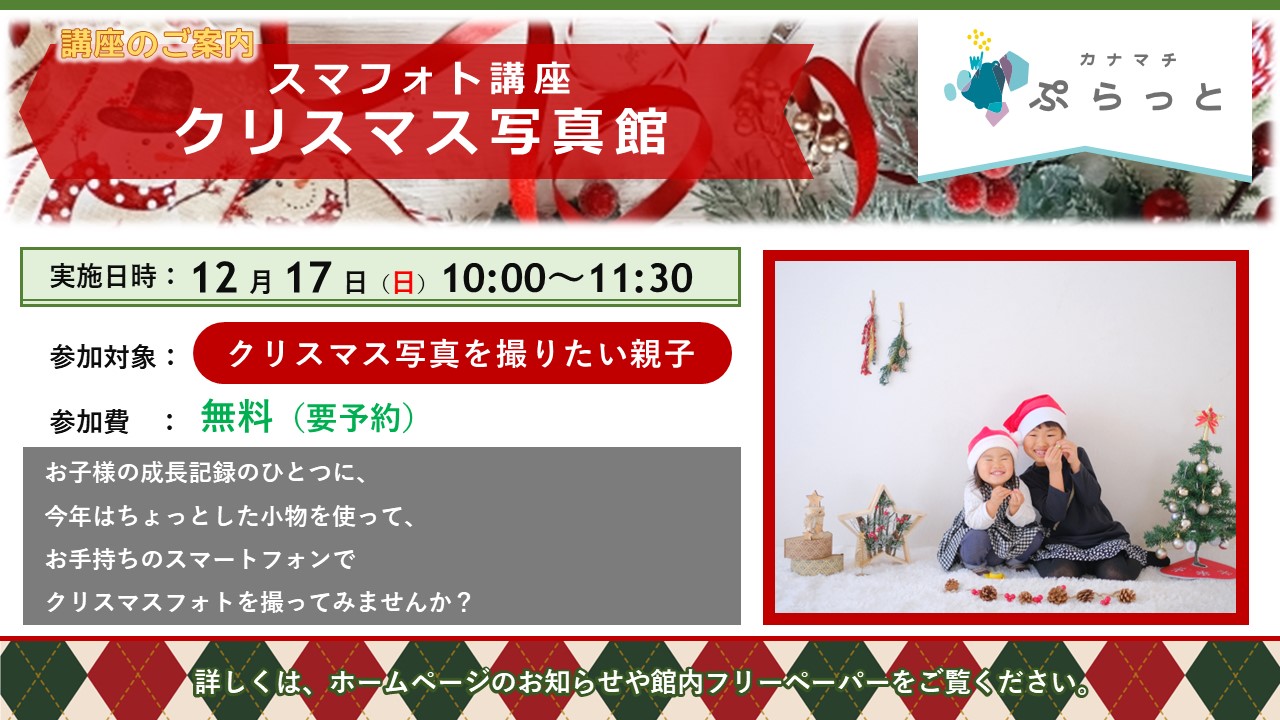 講座のご案内

スマフォト講座
クリスマス写真館

カナマチ
ぷらっと

実施日時：12月17日（日）10:00～11:30

参加対象：クリスマス写真を撮りたい親子

参加費　：無料（要予約）

お子様の成長記録のひとつに、
今年はちょっとした小物を使って、
お手持ちのスマートフォンで
クリスマスフォトを撮ってみませんか？

詳しくは、ホームページのお知らせや館内フリーペーパーをご覧ください。